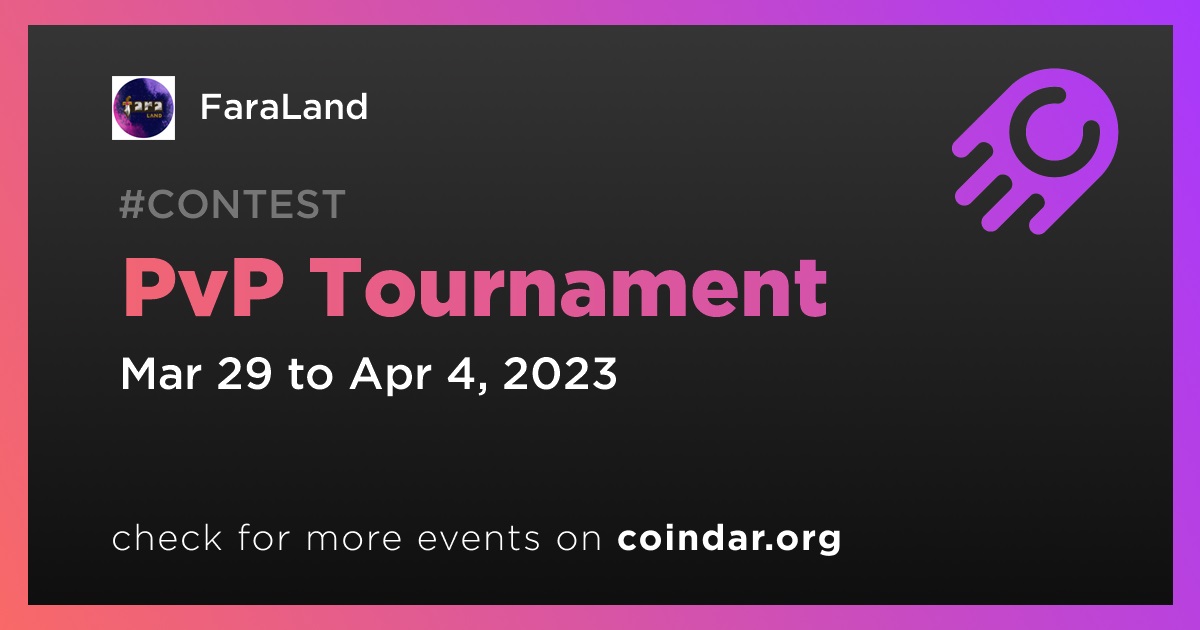 fara LAND

FaraLand

#CONTEST

PvP Tournament

Mar 29 to Apr 4, 2023

check for more events on coindar.org